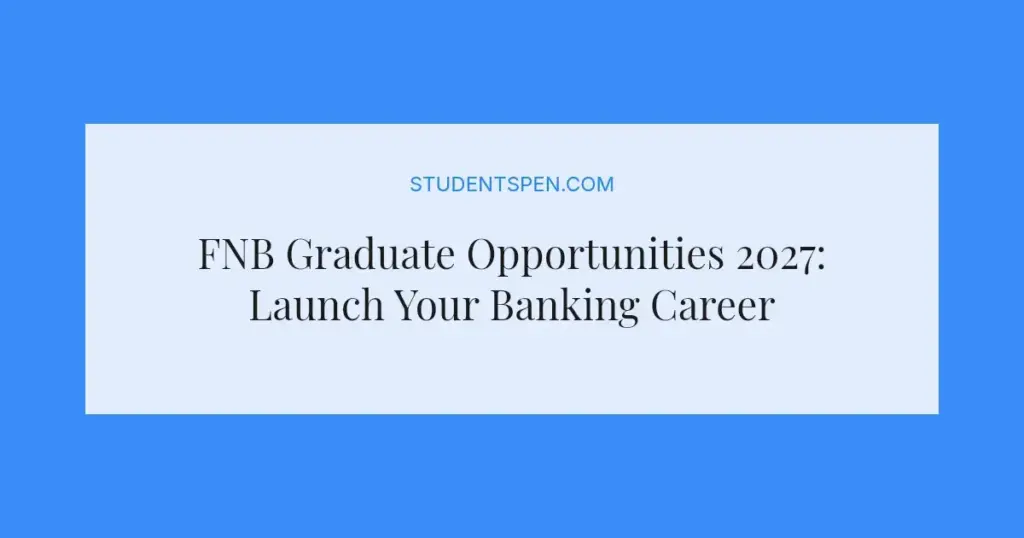 STUDENTSPEN.COM

FNB Graduate Opportunities 2027: Launch Your Banking Career